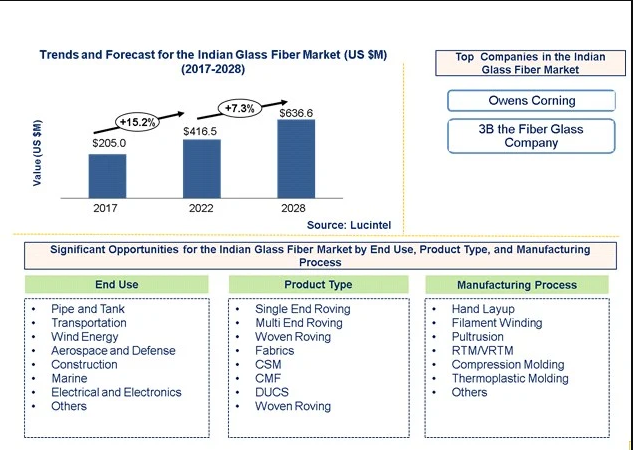 Trends and Forecast for the Indian Glass Fiber Market (US $M) (2017-2028)

Value (US $M)

+15.2%

+7.3%

$205.0

$416.5

$636.6

2017

2022

2028

Source: Lucintel

Top Companies in the Indian Glass Fiber Market

Owens Corning

3B the Fiber Glass Company

Significant Opportunities for the Indian Glass Fiber Market by End Use, Product Type, and Manufacturing Process

End Use

- Pipe and Tank
- Transportation
- Wind Energy
- Aerospace and Defense
- Construction
- Marine
- Electrical and Electronics
- Others

Product Type

- Single End Roving
- Multi End Roving
- Woven Roving
- Fabrics
- CSM
- CMF
- DUCS
- Woven Roving

Manufacturing Process

- Hand Layup
- Filament Winding
- Pultrusion
- RTM/VRTM
- Compression Molding
- Thermoplastic Molding
- Others